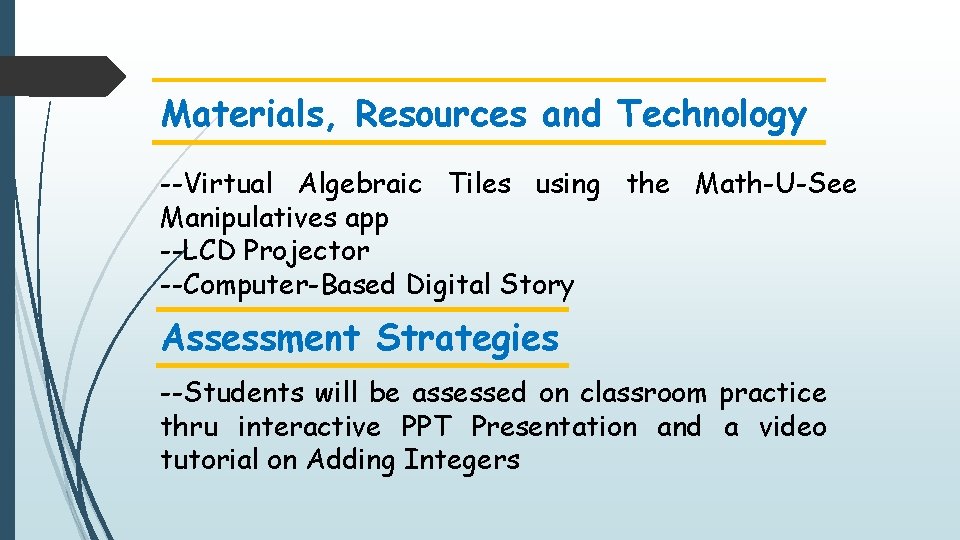 Materials, Resources and Technology

--Virtual Algebraic Tiles using the Math-U-See Manipulatives app
--LCD Projector
--Computer-Based Digital Story

Assessment Strategies

--Students will be assessed on classroom practice thru interactive PPT Presentation and a video tutorial on Adding Integers